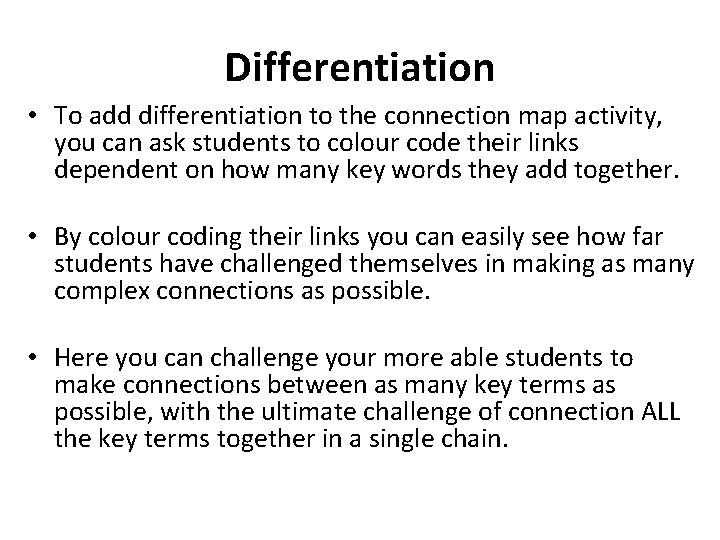 Differentiation

• To add differentiation to the connection map activity, you can ask students to colour code their links dependent on how many key words they add together.

• By colour coding their links you can easily see how far students have challenged themselves in making as many complex connections as possible.

• Here you can challenge your more able students to make connections between as many key terms as possible, with the ultimate challenge of connection ALL the key terms together in a single chain.